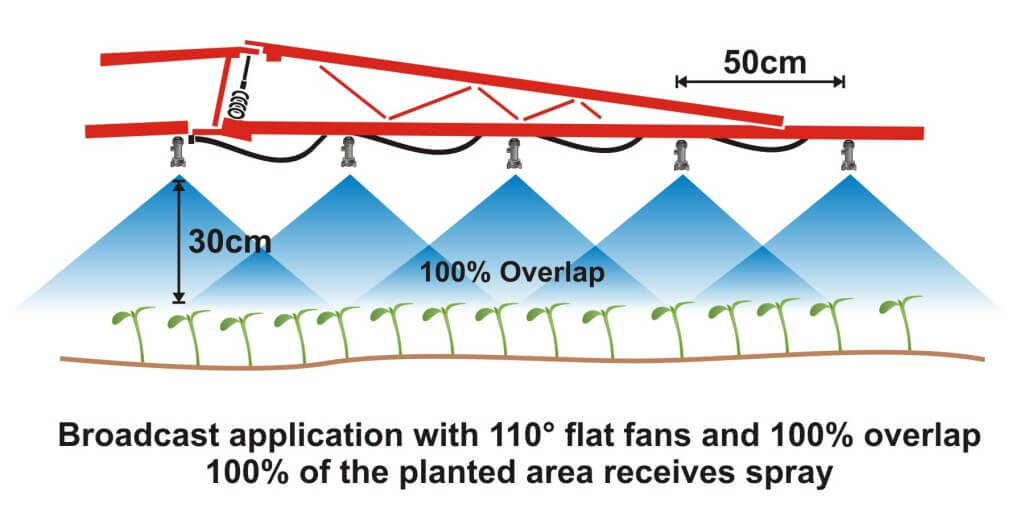 50cm

30cm

100% Overlap

Broadcast application with 110° flat fans and 100% overlap
100% of the planted area receives spray